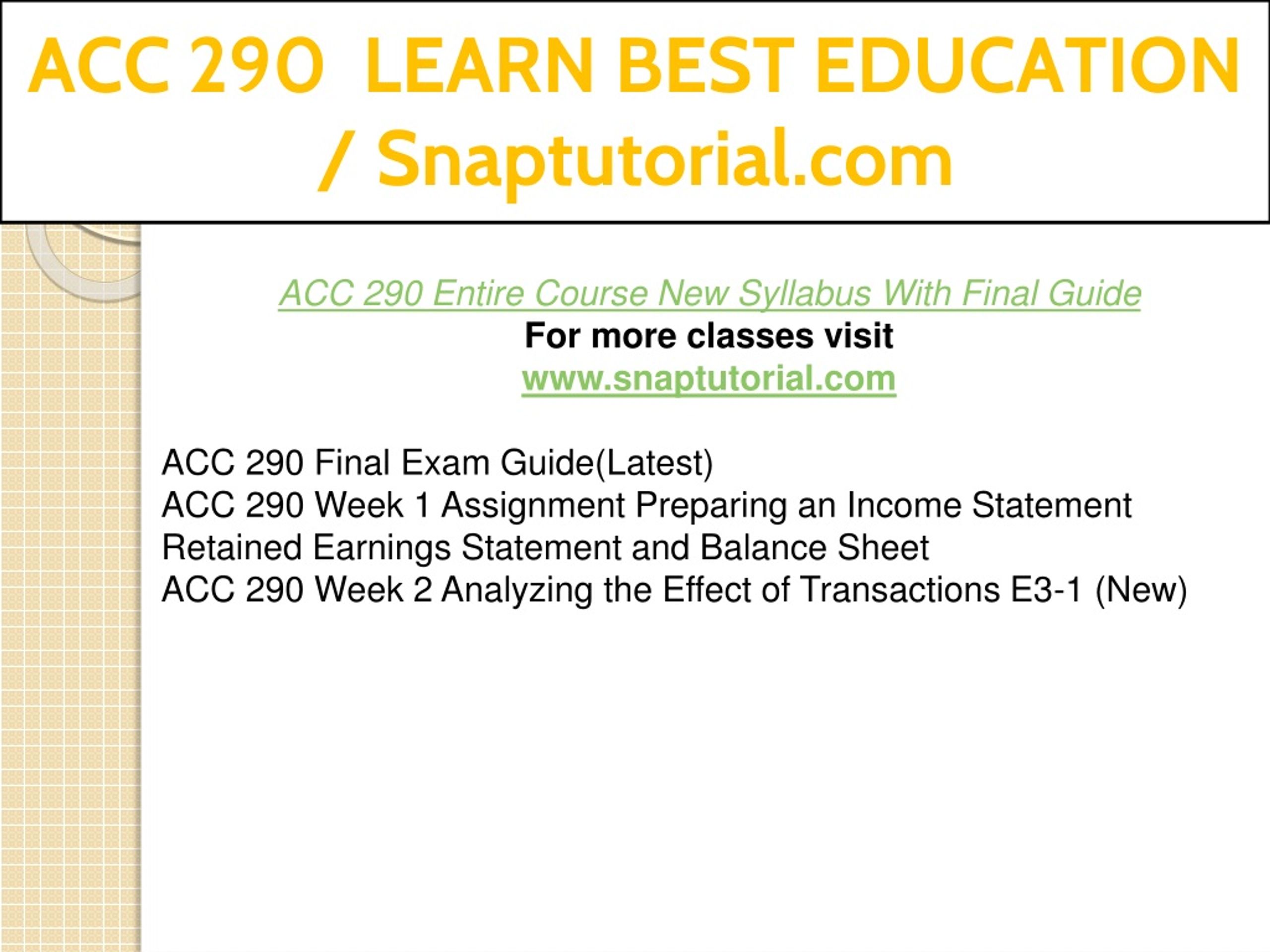 ACC 290 LEARN BEST EDUCATION / Snaptutorial.com

ACC 290 Entire Course New Syllabus With Final Guide
For more classes visit
www.snaptutorial.com

ACC 290 Final Exam Guide(Latest)
ACC 290 Week 1 Assignment Preparing an Income Statement Retained Earnings Statement and Balance Sheet
ACC 290 Week 2 Analyzing the Effect of Transactions E3-1 (New)